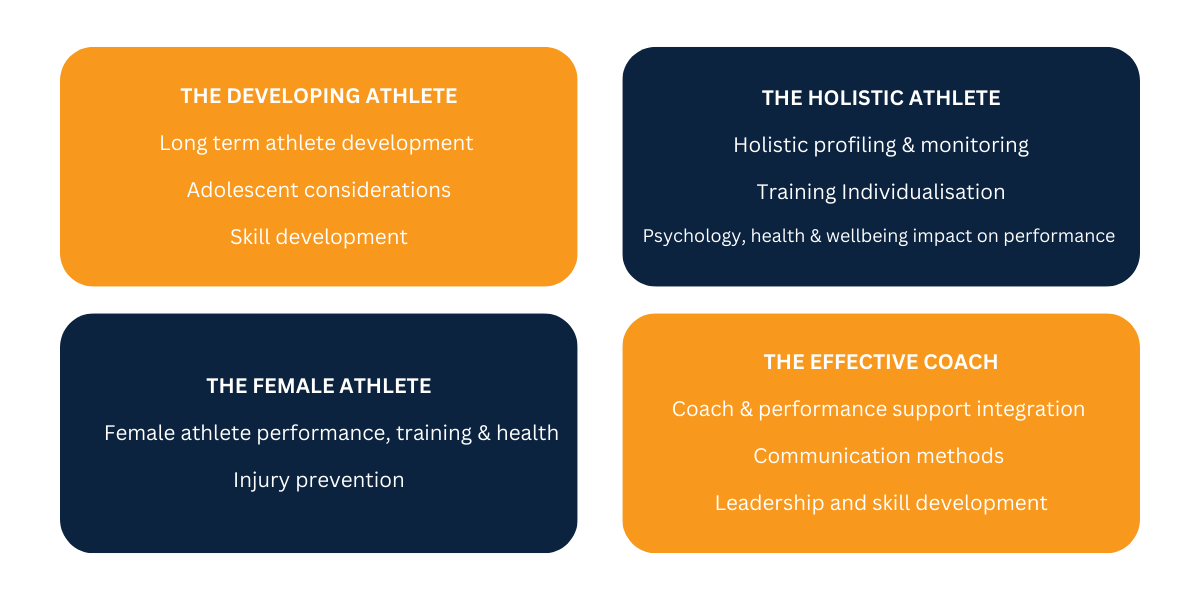 THE DEVELOPING ATHLETE

Long term athlete development

Adolescent considerations

Skill development

THE HOLISTIC ATHLETE

Holistic profiling & monitoring

Training Individualisation

Psychology, health & wellbeing impact on performance

THE FEMALE ATHLETE

Female athlete performance, training & health

Injury prevention

THE EFFECTIVE COACH

Coach & performance support integration

Communication methods

Leadership and skill development